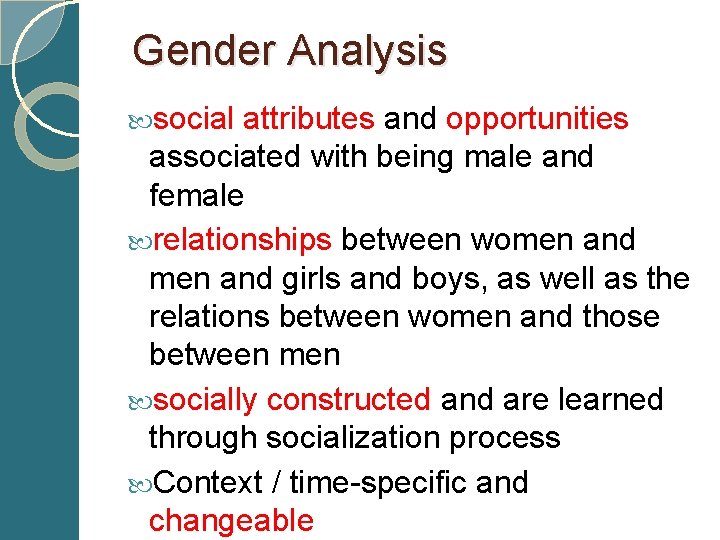 Gender Analysis

social attributes and opportunities associated with being male and female

relationships between women and men and girls and boys, as well as the relations between women and those between men

socially constructed and are learned through socialization process

Context / time-specific and changeable